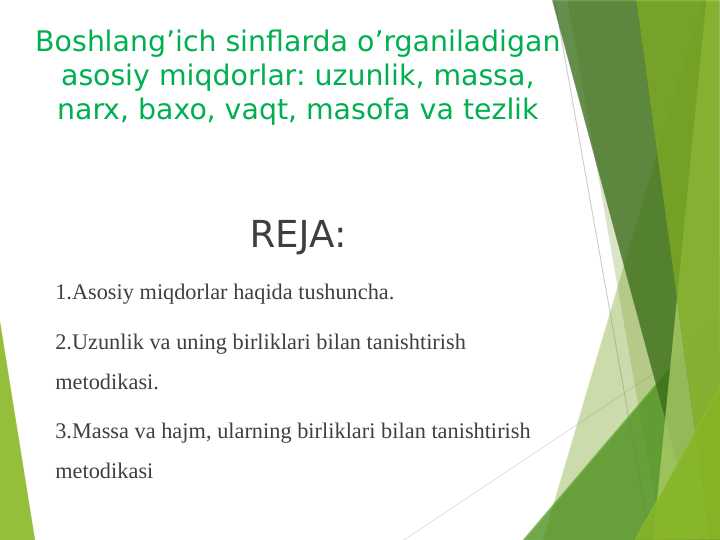 Boshlang’ich sinflarda o’rganiladigan asosiy miqdorlar: uzunlik, massa, narx, baxo, vaqt, masofa va tezlik

REJA:

1.Asosiy miqdorlar haqida tushuncha.

2.Uzunlik va uning birliklari bilan tanishtirish metodikasi.

3.Massa va hajm, ularning birliklari bilan tanishtirish metodikasi